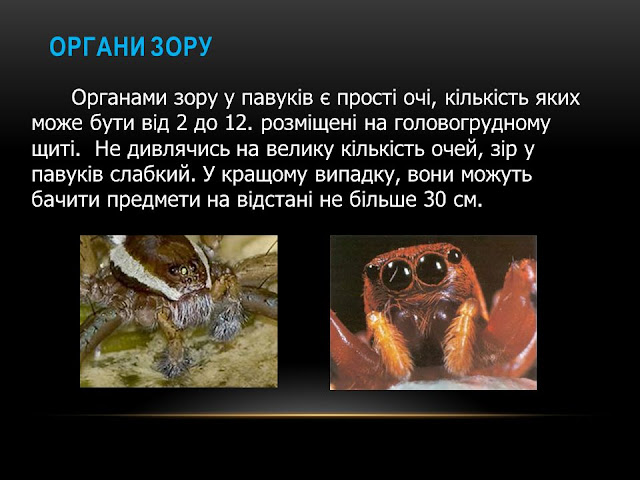 ОРГАНИ ЗОРУ

Органами зору у павуків є прості очі, кількість яких може бути від 2 до 12. розміщені на головогрудному щиті. Не дивлячись на велику кількість очей, зір у павуків слабкий. У кращому випадку, вони можуть бачити предмети на відстані не більше 30 см.